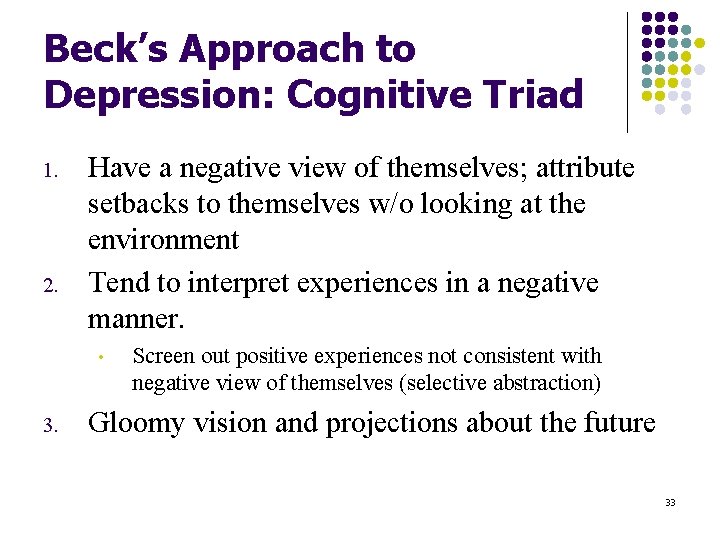 Beck's Approach to Depression: Cognitive Triad

1. Have a negative view of themselves; attribute setbacks to themselves w/o looking at the environment
2. Tend to interpret experiences in a negative manner.
   • Screen out positive experiences not consistent with negative view of themselves (selective abstraction)
3. Gloomy vision and projections about the future

33